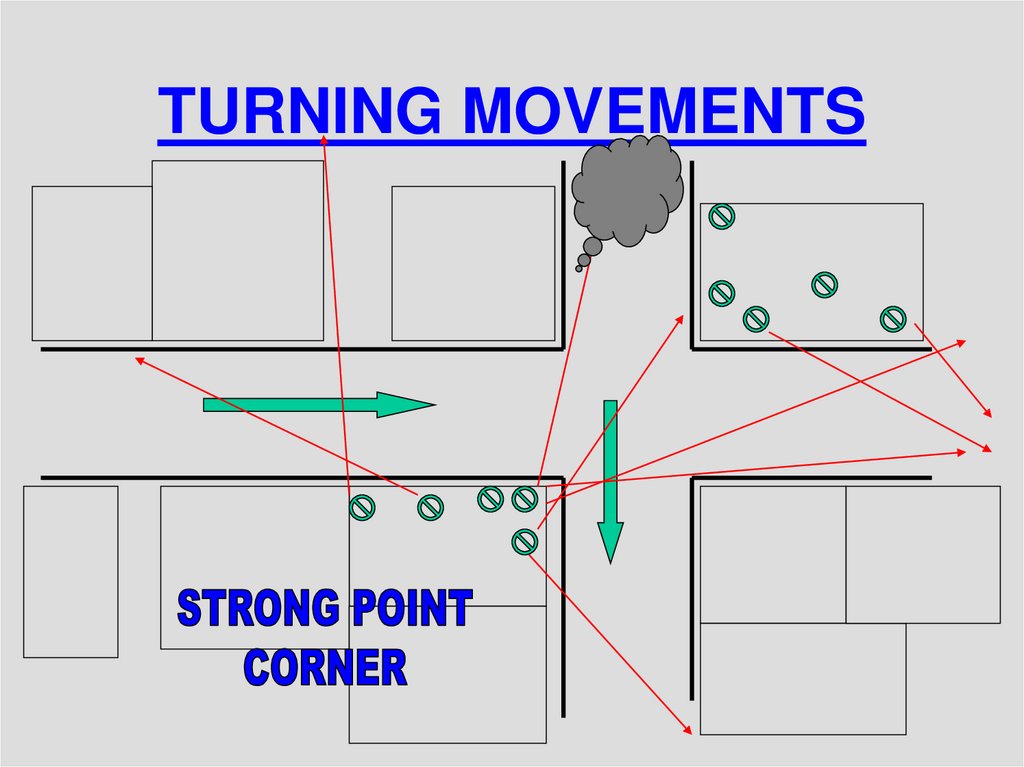 TURNING MOVEMENTS

STRONG POINT CORNER